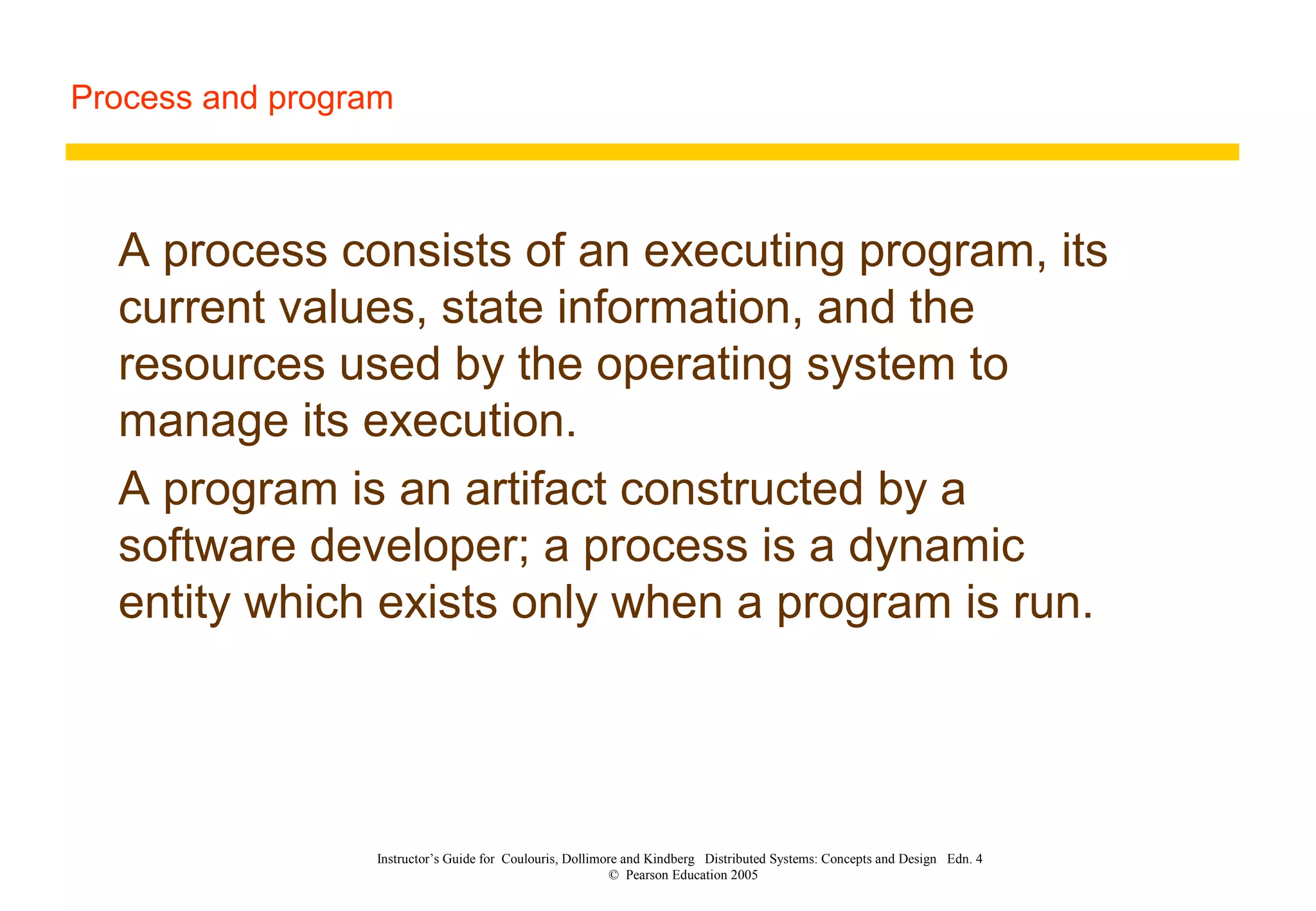 Process and program

A process consists of an executing program, its current values, state information, and the resources used by the operating system to manage its execution.

A program is an artifact constructed by a software developer; a process is a dynamic entity which exists only when a program is run.

Instructor's Guide for Coulouris, Dollimore and Kindberg Distributed Systems: Concepts and Design Edn. 4
© Pearson Education 2005